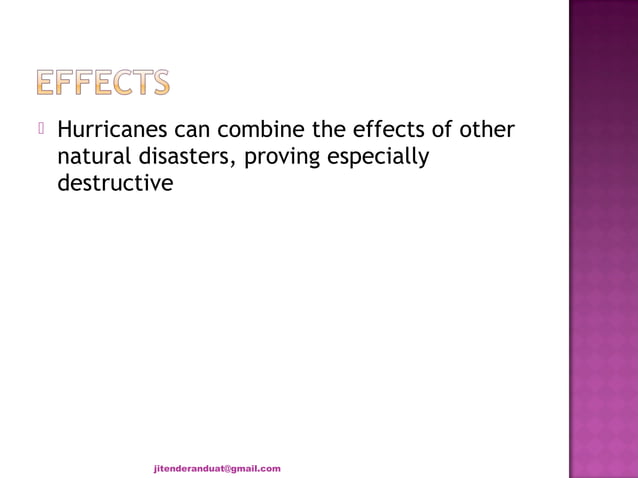 EFFECTS

Hurricanes can combine the effects of other natural disasters, proving especially destructive

jitenderanduat@gmail.com